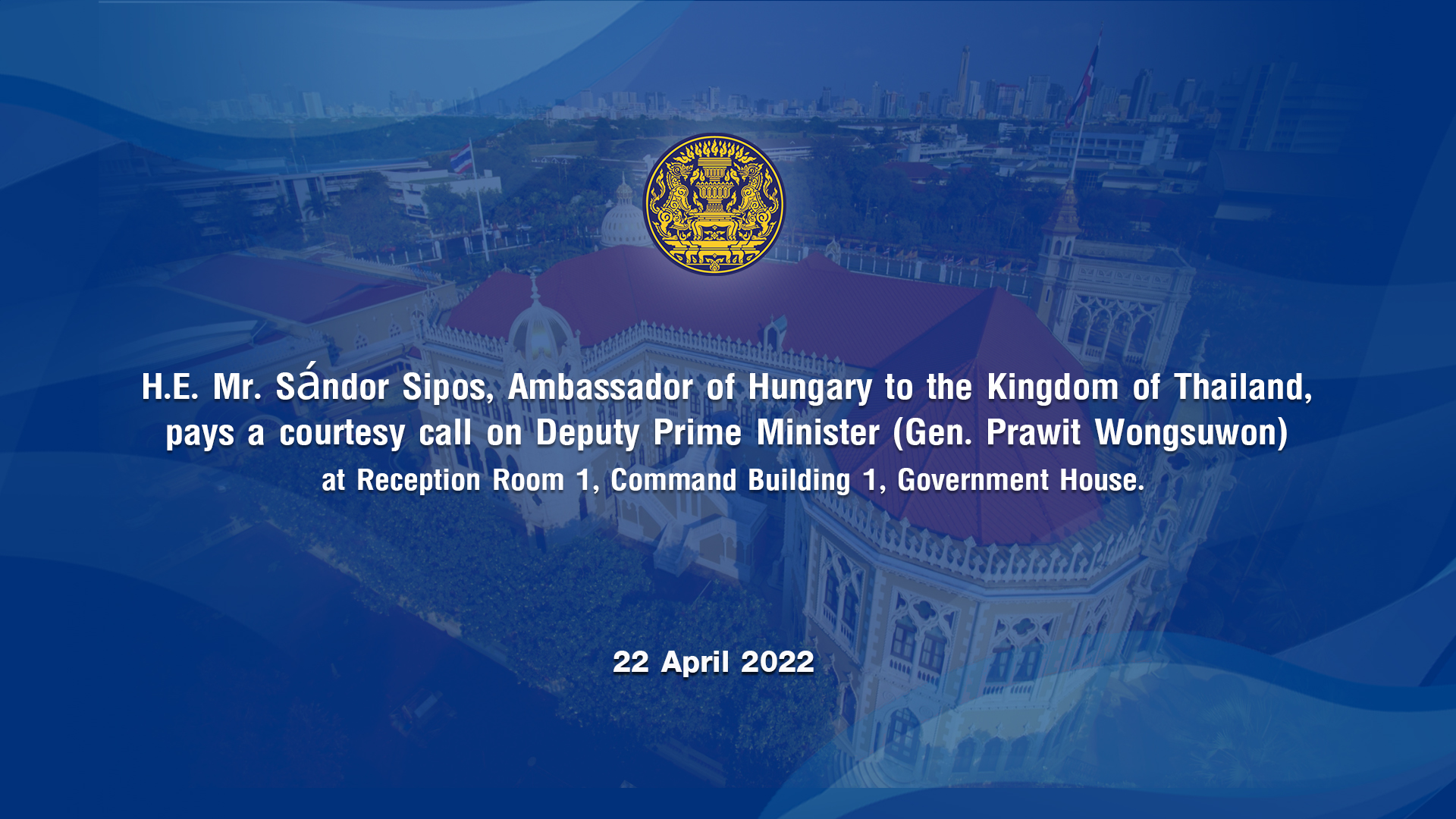 H.E. Mr. Sándor Sipos, Ambassador of Hungary to the Kingdom of Thailand, pays a courtesy call on Deputy Prime Minister (Gen. Prawit Wongsuwon) at Reception Room 1, Command Building 1, Government House.

22 April 2022